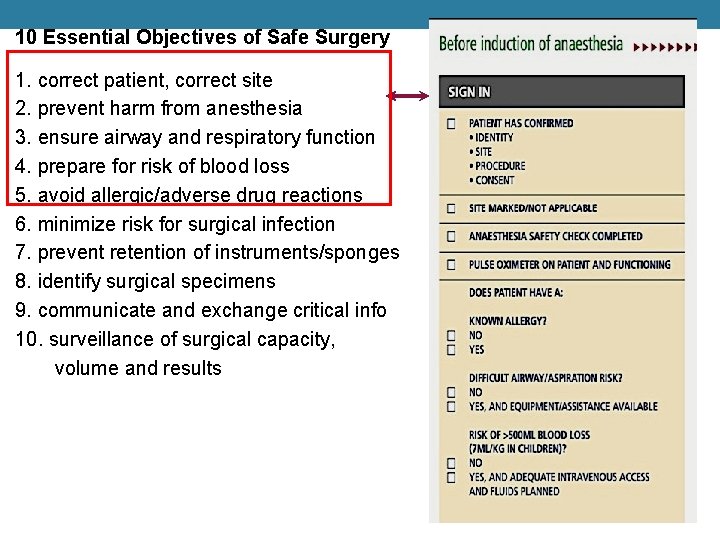 10 Essential Objectives of Safe Surgery

1. correct patient, correct site
2. prevent harm from anesthesia
3. ensure airway and respiratory function
4. prepare for risk of blood loss
5. avoid allergic/adverse drug reactions
6. minimize risk for surgical infection
7. prevent retention of instruments/sponges
8. identify surgical specimens
9. communicate and exchange critical info
10. surveillance of surgical capacity, volume and results

Before induction of anaesthesia ▸▸▸▸▸▸▸▸

SIGN IN

☐ PATIENT HAS CONFIRMED
• IDENTITY
• SITE
• PROCEDURE
• CONSENT

☐ SITE MARKED/NOT APPLICABLE

☐ ANAESTHESIA SAFETY CHECK COMPLETED

☐ PULSE OXIMETER ON PATIENT AND FUNCTIONING

DOES PATIENT HAVE A:

KNOWN ALLERGY?
☐ NO
☐ YES

DIFFICULT AIRWAY/ASPIRATION RISK?
☐ NO
☐ YES, AND EQUIPMENT/ASSISTANCE AVAILABLE

RISK OF >500ML BLOOD LOSS (7ML/KG IN CHILDREN)?
☐ NO
☐ YES, AND ADEQUATE INTRAVENOUS ACCESS AND FLUIDS PLANNED